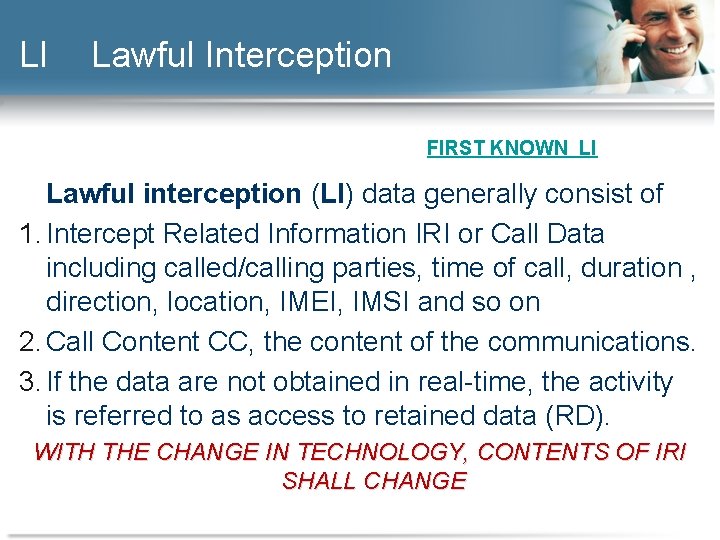 LI Lawful Interception

FIRST KNOWN LI

Lawful interception (LI) data generally consist of

1. Intercept Related Information IRI or Call Data including called/calling parties, time of call, duration , direction, location, IMEI, IMSI and so on

2. Call Content CC, the content of the communications.

3. If the data are not obtained in real-time, the activity is referred to as access to retained data (RD).

WITH THE CHANGE IN TECHNOLOGY, CONTENTS OF IRI SHALL CHANGE